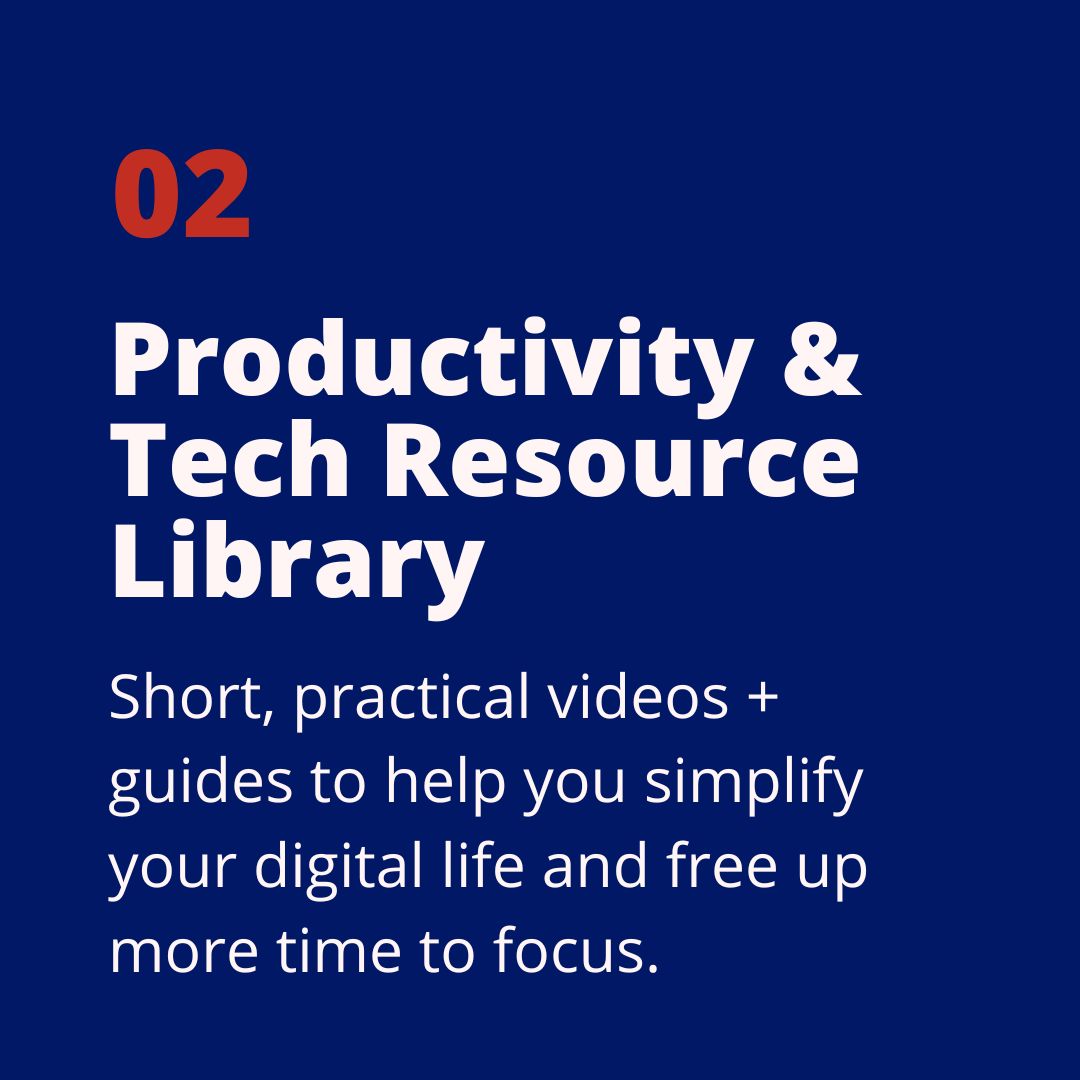 02

Productivity & Tech Resource Library

Short, practical videos + guides to help you simplify your digital life and free up more time to focus.